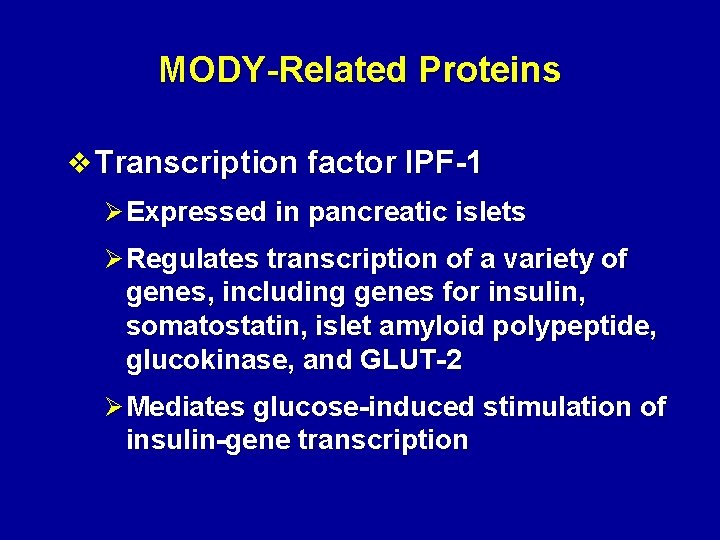 MODY-Related Proteins

❖ Transcription factor IPF-1

➢ Expressed in pancreatic islets

➢ Regulates transcription of a variety of genes, including genes for insulin, somatostatin, islet amyloid polypeptide, glucokinase, and GLUT-2

➢ Mediates glucose-induced stimulation of insulin-gene transcription